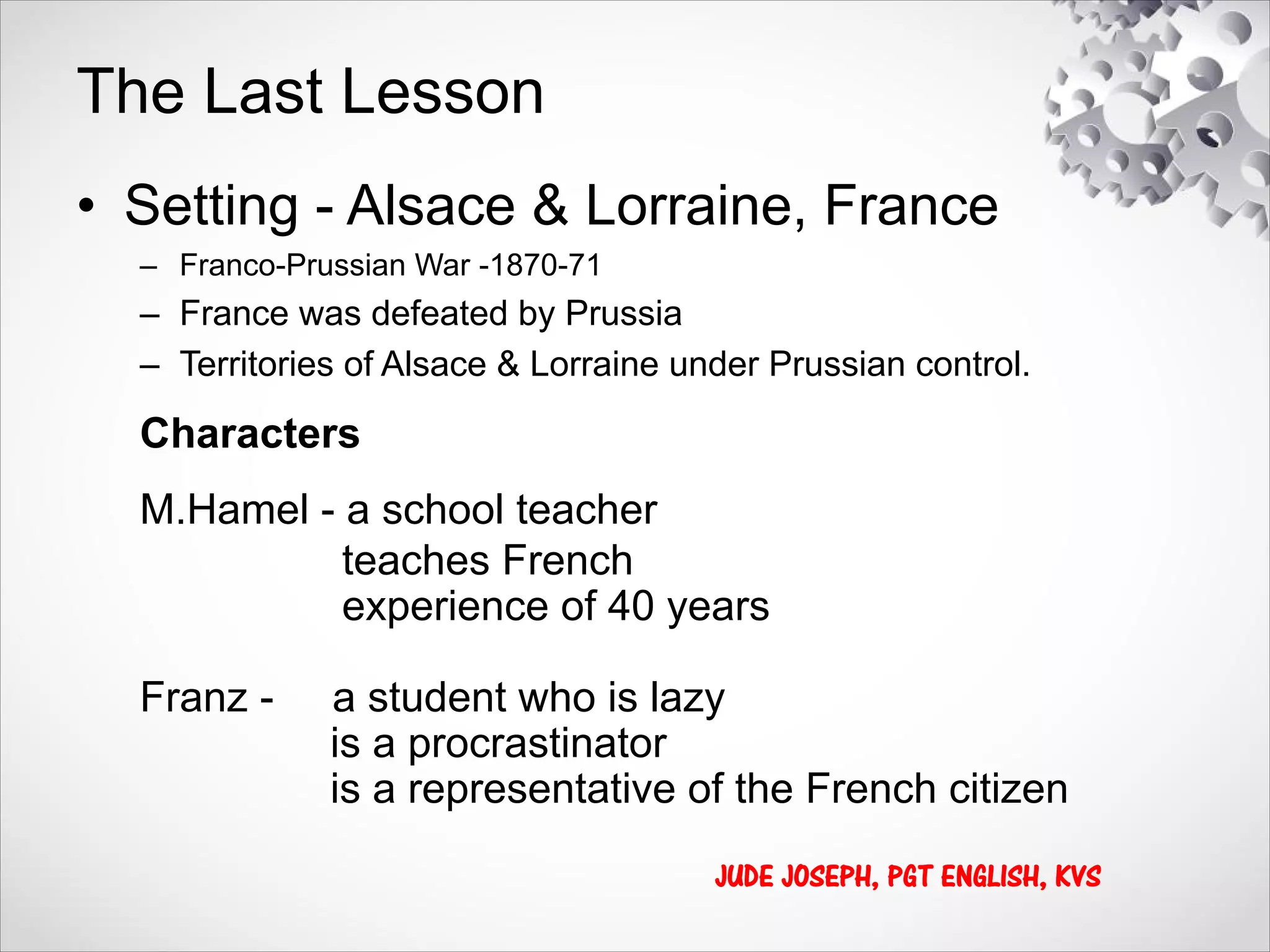 The Last Lesson

• Setting - Alsace & Lorraine, France
– Franco-Prussian War -1870-71
– France was defeated by Prussia
– Territories of Alsace & Lorraine under Prussian control.

Characters

M.Hamel - a school teacher
teaches French
experience of 40 years

Franz - a student who is lazy
is a procrastinator
is a representative of the French citizen

JUDE JOSEPH, PGT ENGLISH, KVS